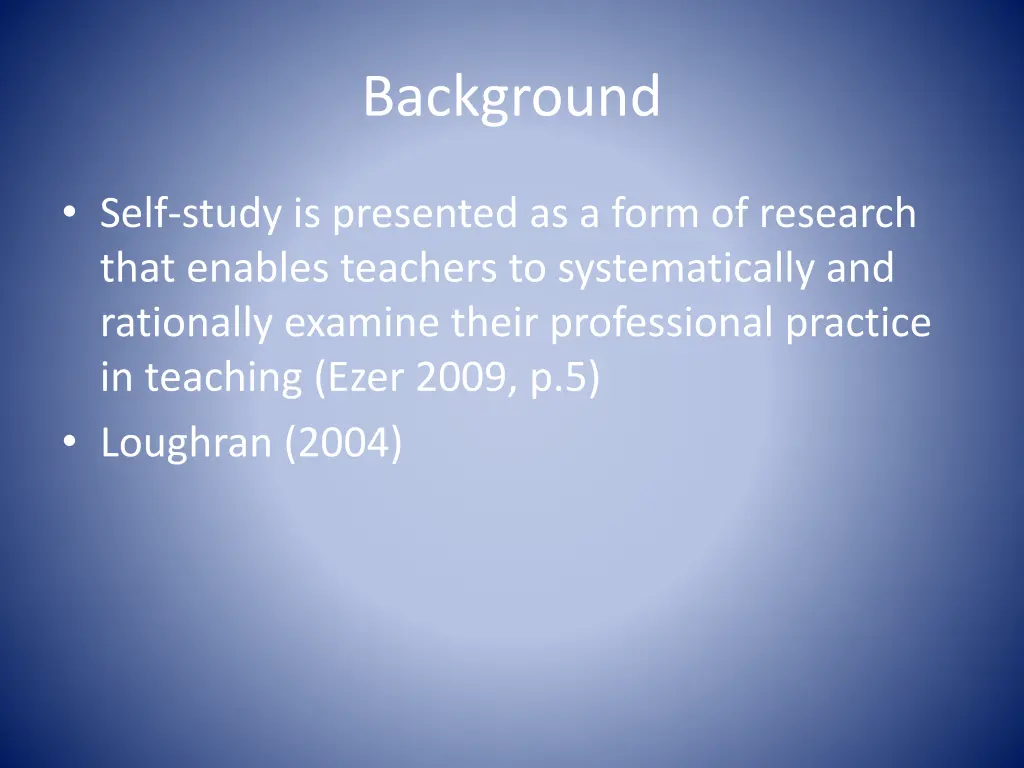 Background

• Self-study is presented as a form of research that enables teachers to systematically and rationally examine their professional practice in teaching (Ezer 2009, p.5)
• Loughran (2004)